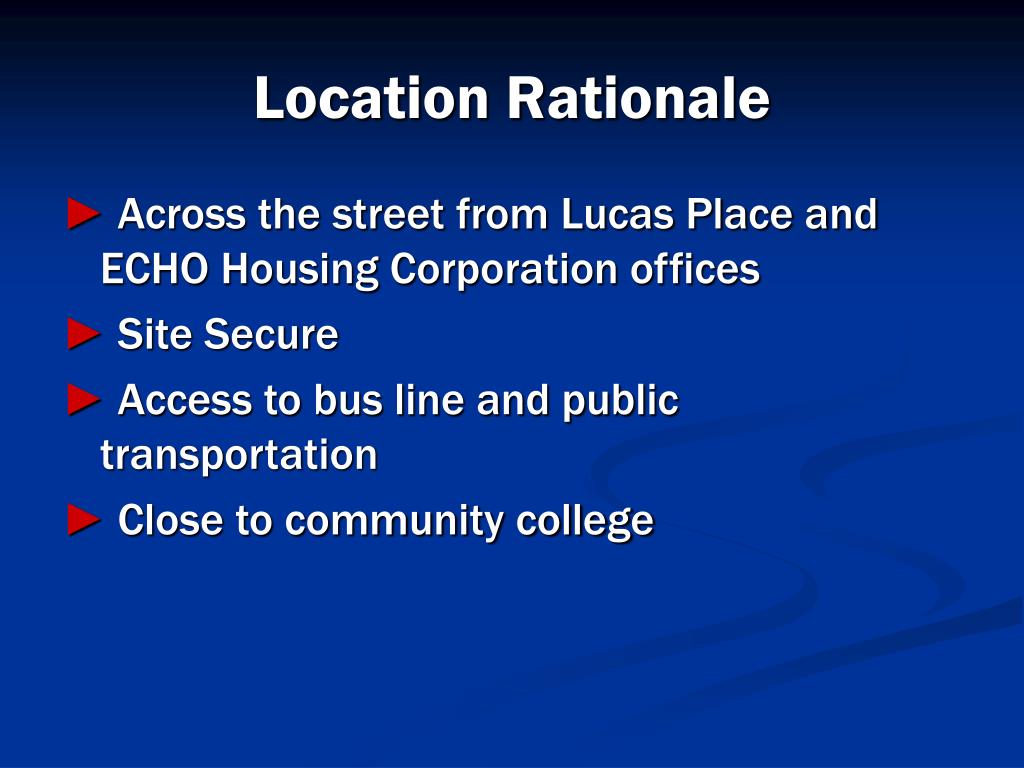 Location Rationale

► Across the street from Lucas Place and ECHO Housing Corporation offices

► Site Secure

► Access to bus line and public transportation

► Close to community college